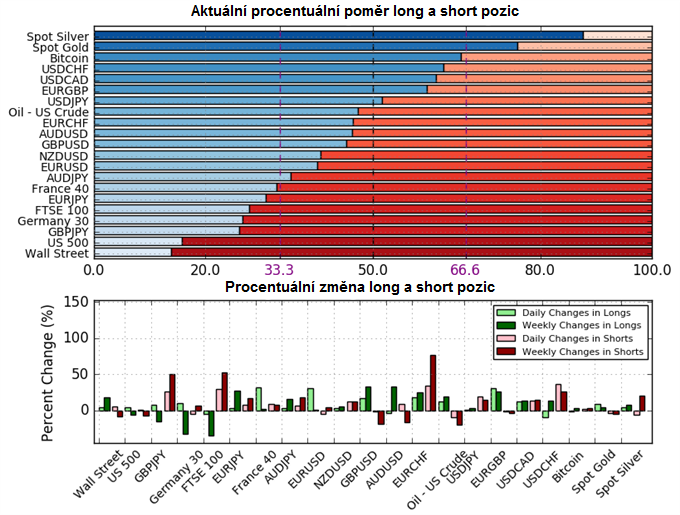 Aktuální procentuální poměr long a short pozic

Spot Silver
Spot Gold
Bitcoin
USDCHF
USDCAD
EURGBP
USDJPY
Oil - US Crude
EURCHF
AUDUSD
GBPUSD
NZDUSD
EURUSD
AUDJPY
France 40
EURJPY
FTSE 100
Germany 30
GBPJPY
US 500
Wall Street

0.0 20.0 33.3 50.0 66.6 80.0 100.0

Procentuální změna long a short pozic

Percent Change (%)

150
100
50
0

Daily Changes in Longs
Weekly Changes in Longs
Daily Changes in Shorts
Weekly Changes in Shorts

Wall Street
US 500
GBPJPY
Germany 30
FTSE 100
EURJPY
France 40
AUDJPY
EURUSD
NZDUSD
GBPUSD
AUDUSD
EURCHF
Oil - US Crude
USDJPY
EURGBP
USDCAD
USDCHF
Bitcoin
Spot Gold
Spot Silver